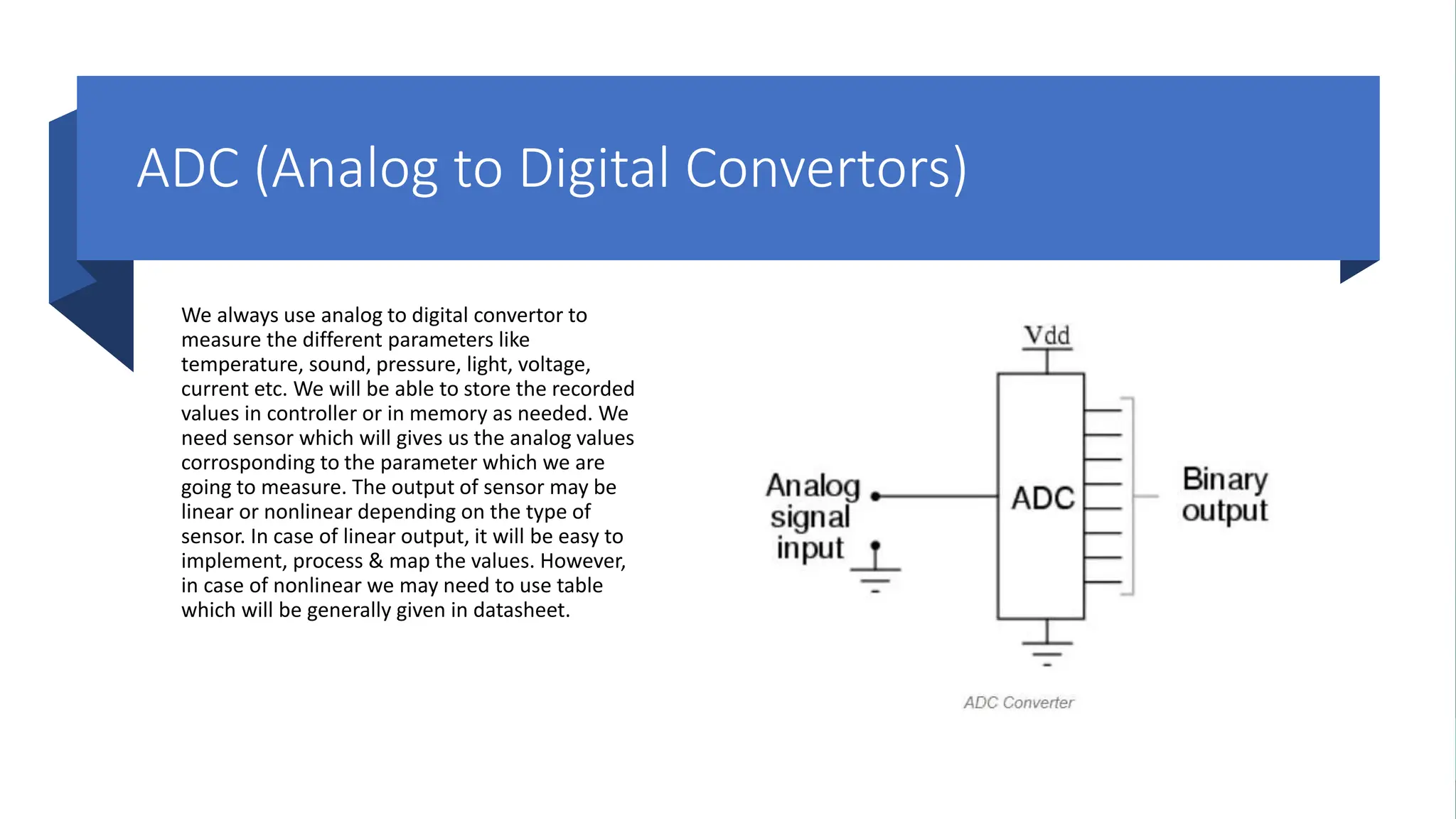 ADC (Analog to Digital Convertors)

We always use analog to digital convertor to measure the different parameters like temperature, sound, pressure, light, voltage, current etc. We will be able to store the recorded values in controller or in memory as needed. We need sensor which will gives us the analog values corrosponding to the parameter which we are going to measure. The output of sensor may be linear or nonlinear depending on the type of sensor. In case of linear output, it will be easy to implement, process & map the values. However, in case of nonlinear we may need to use table which will be generally given in datasheet.

Vdd

Analog signal input

ADC

Binary output

ADC Converter